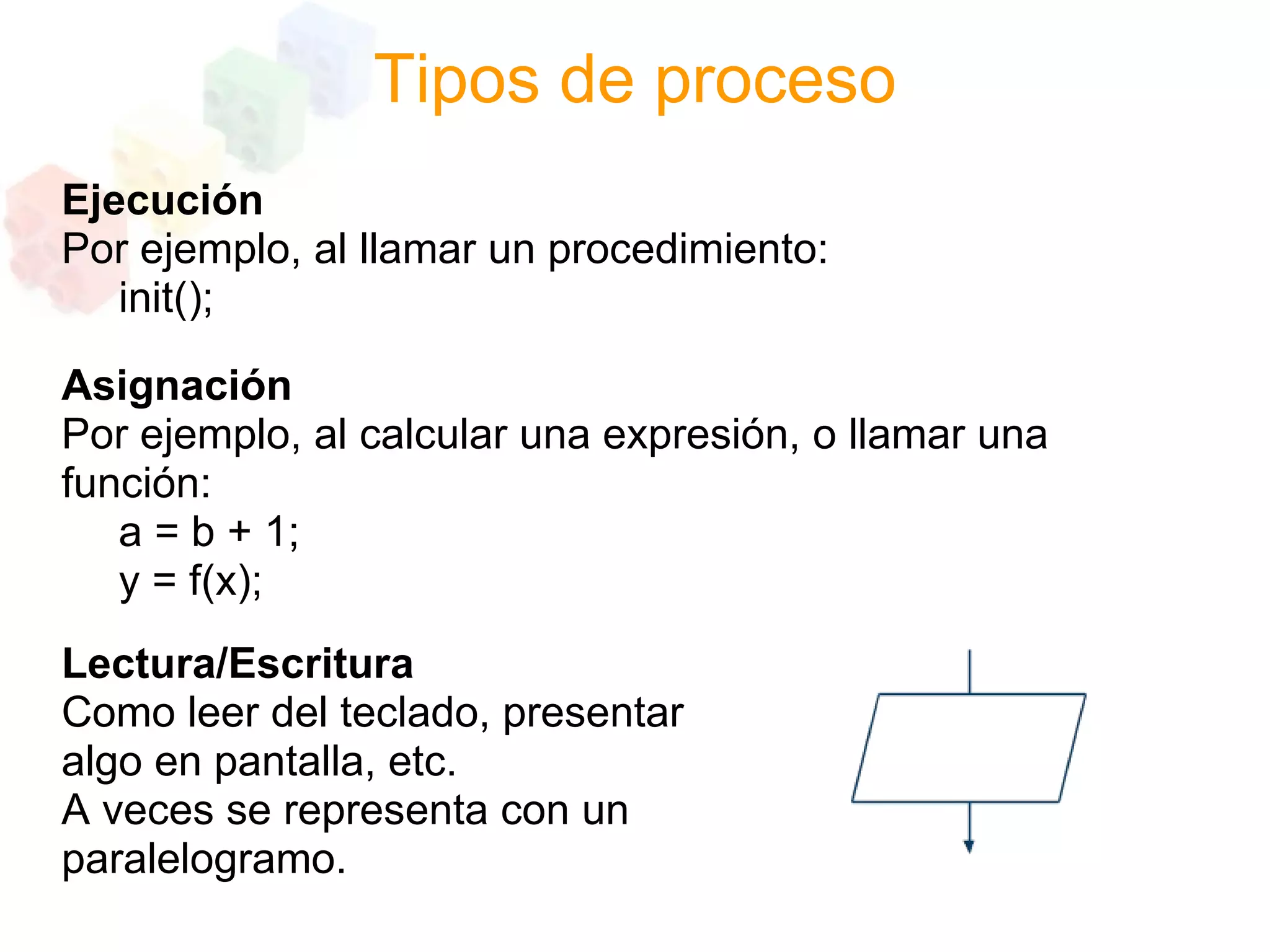 Tipos de proceso

**Ejecución**
Por ejemplo, al llamar un procedimiento:
init();

**Asignación**
Por ejemplo, al calcular una expresión, o llamar una función:
a = b + 1;
y = f(x);

**Lectura/Escritura**
Como leer del teclado, presentar algo en pantalla, etc.
A veces se representa con un paralelogramo.